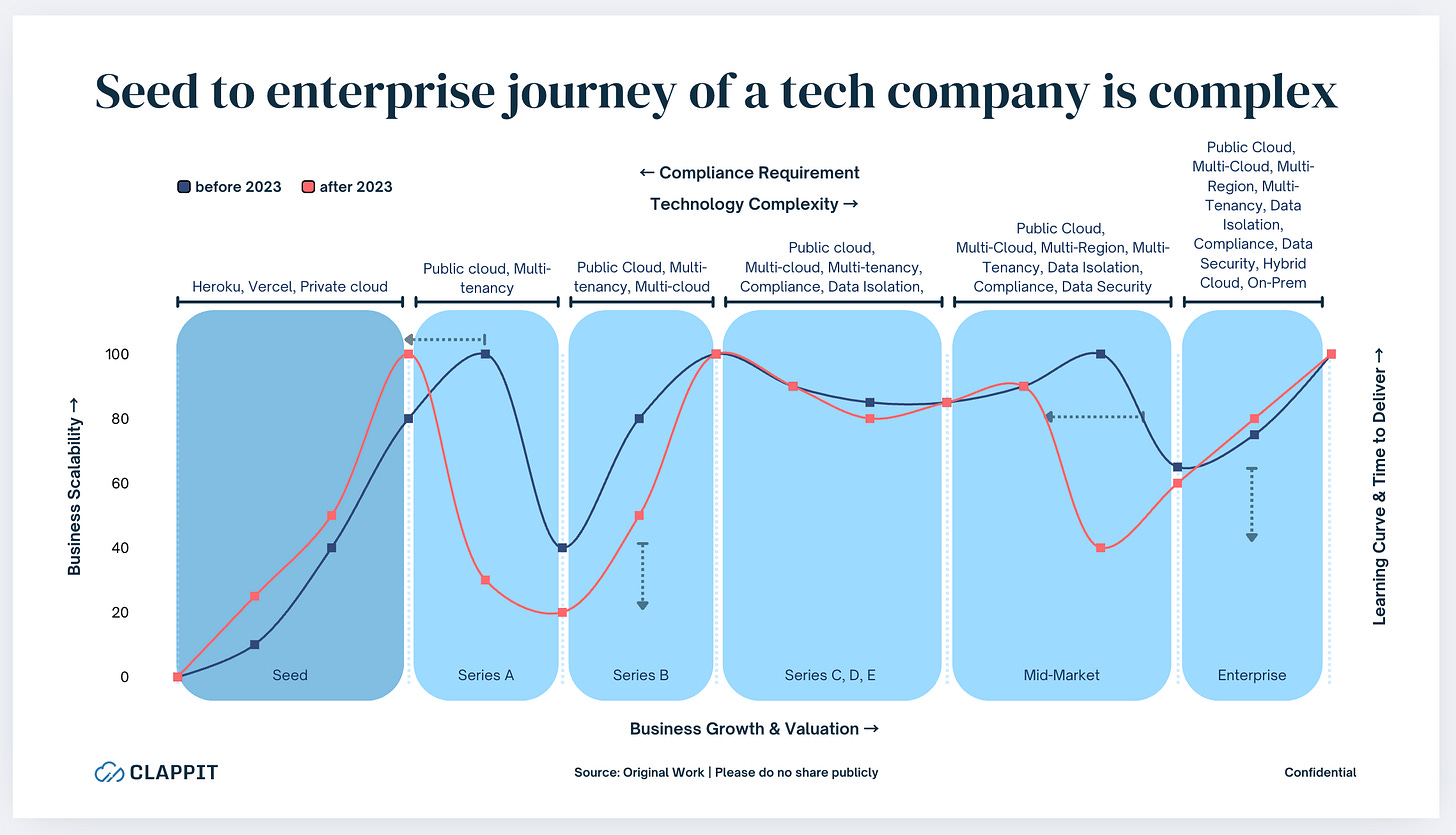 Seed to enterprise journey of a tech company is complex

before 2023 after 2023

← Compliance Requirement

Technology Complexity →

Heroku, Vercel, Private cloud

Public cloud, Multi-tenancy

Public Cloud, Multi-tenancy, Multi-cloud

Public cloud, Multi-cloud, Multi-tenancy, Compliance, Data Isolation,

Public Cloud, Multi-Cloud, Multi-Region, Multi-Tenancy, Data Isolation, Compliance, Data Security

Public Cloud, Multi-Cloud, Multi-Region, Multi-Tenancy, Data Isolation, Compliance, Data Security, Hybrid Cloud, On-Prem

Business Scalability →

100
80
60
40
20
0

Seed
Series A
Series B
Series C, D, E
Mid-Market
Enterprise

Learning Curve & Time to Deliver →

Business Growth & Valuation →

CLAPPIT

Source: Original Work | Please do no share publicly

Confidential